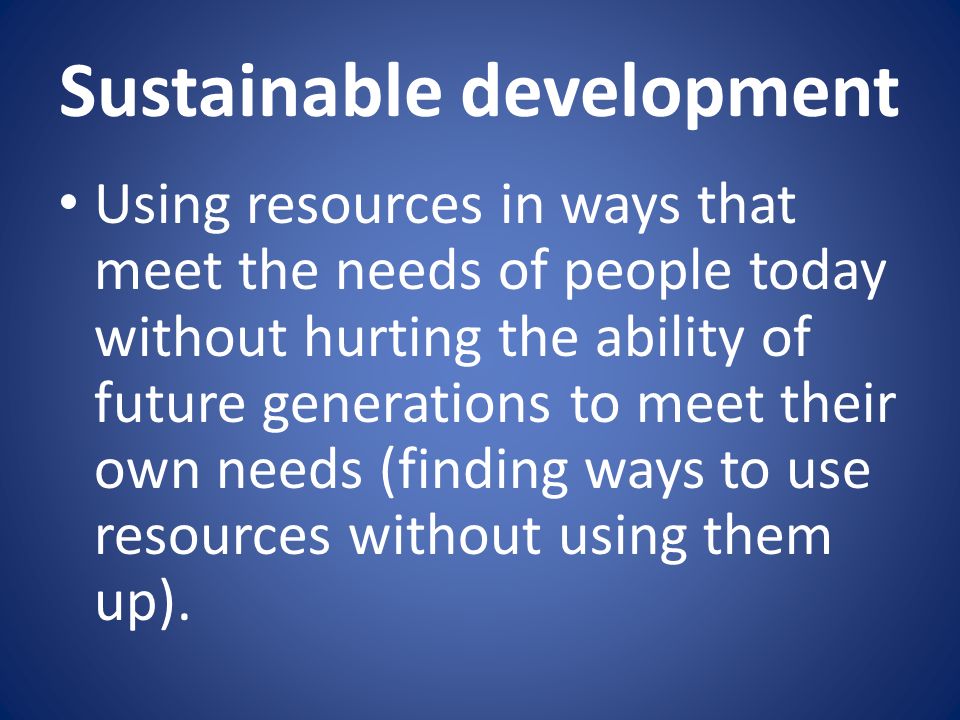 Sustainable development

• Using resources in ways that meet the needs of people today without hurting the ability of future generations to meet their own needs (finding ways to use resources without using them up).